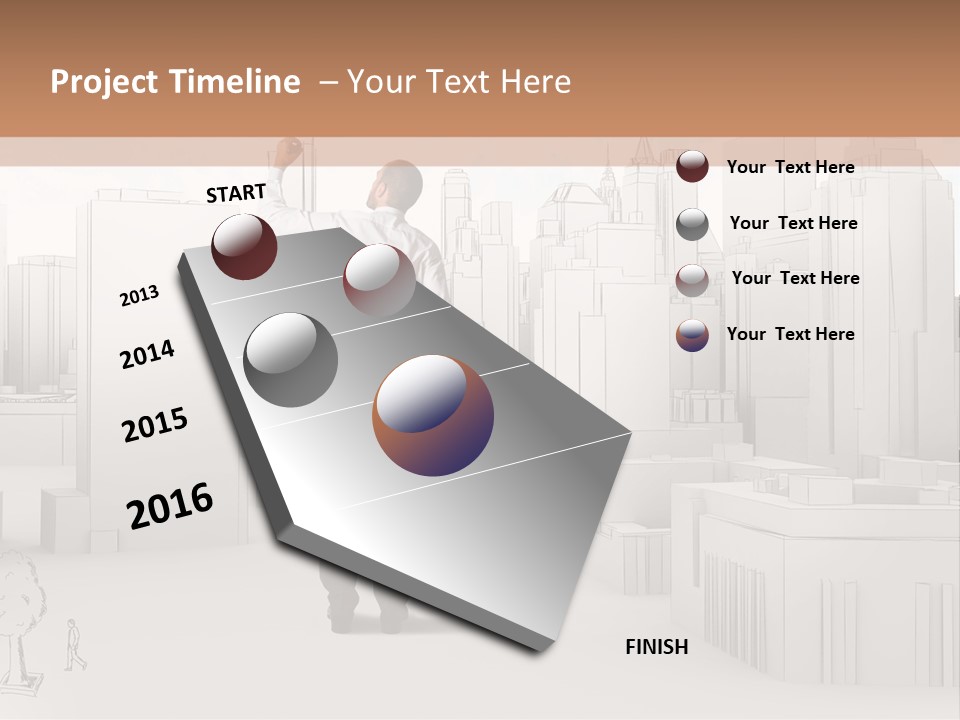 Project Timeline – Your Text Here

START

2013

2014

2015

2016

FINISH

Your Text Here

Your Text Here

Your Text Here

Your Text Here